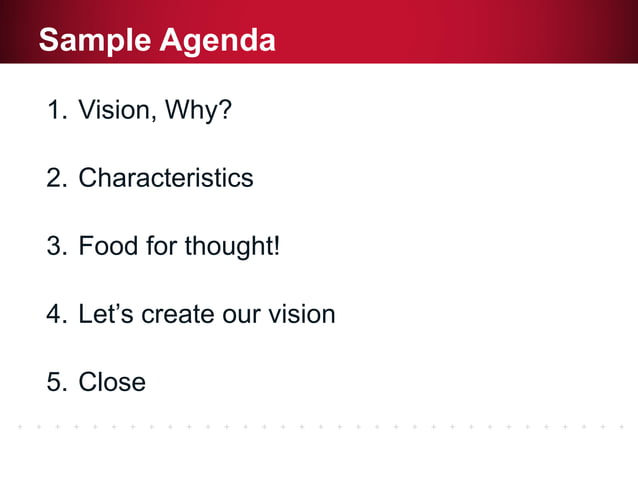 Sample Agenda

1. Vision, Why?

2. Characteristics

3. Food for thought!

4. Let’s create our vision

5. Close